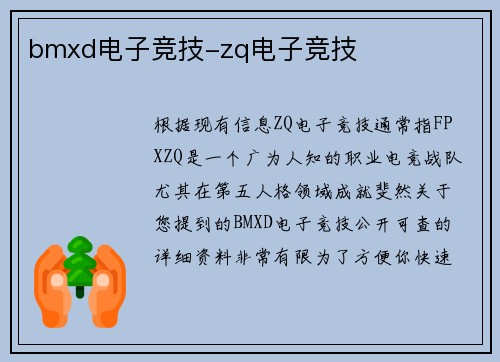 bmxd电子竞技-zq电子竞技

根据现有信息ZQ电子竞技通常指FPXZQ是一个广为人知的职业电竞战队尤其在第五人格领域成就斐然关于您提到的BMXD电子竞技公开可查的详细资料非常有限为了方便你快速